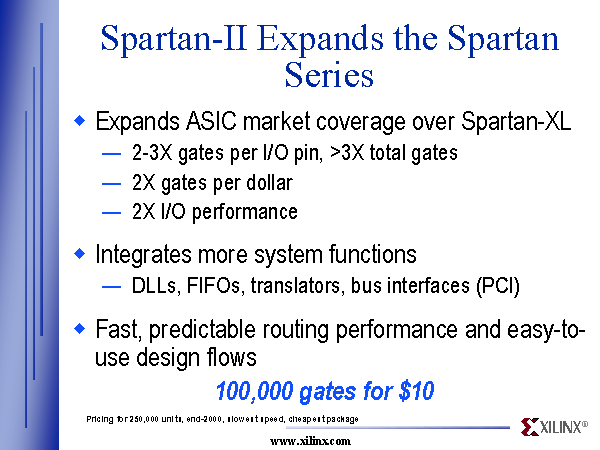 Spartan-II Expands the Spartan Series

◆ Expands ASIC market coverage over Spartan-XL
— 2-3X gates per I/O pin, >3X total gates
— 2X gates per dollar
— 2X I/O performance

◆ Integrates more system functions
— DLLs, FIFOs, translators, bus interfaces (PCI)

◆ Fast, predictable routing performance and easy-to-use design flows

100,000 gates for $10

Pricing for 250,000 units, end-2000, slowest speed, cheapest package

XILINX®

www.xilinx.com